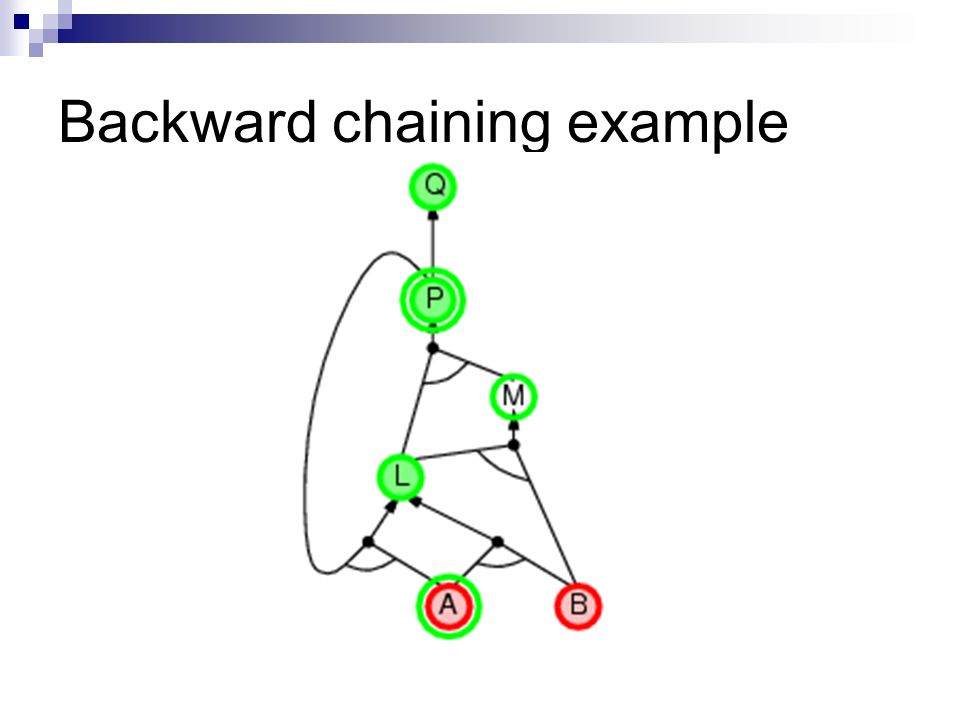 Backward chaining example

Q

P

M

L

A

B